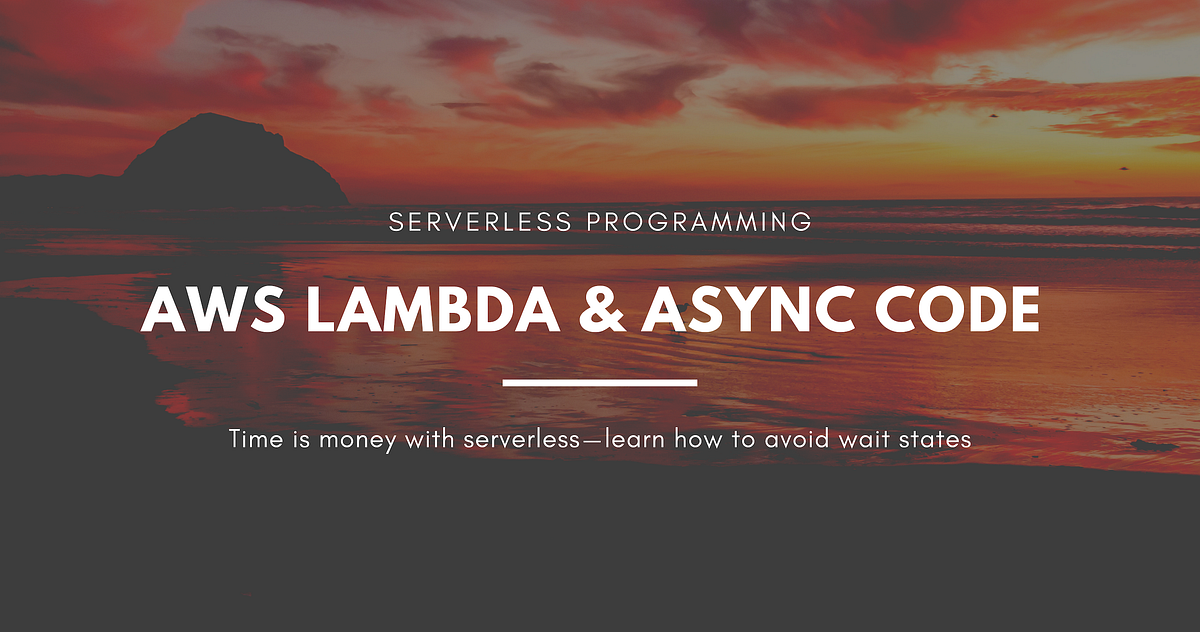 SERVERLESS PROGRAMMING

AWS LAMBDA & ASYNC CODE

Time is money with serverless—learn how to avoid wait states